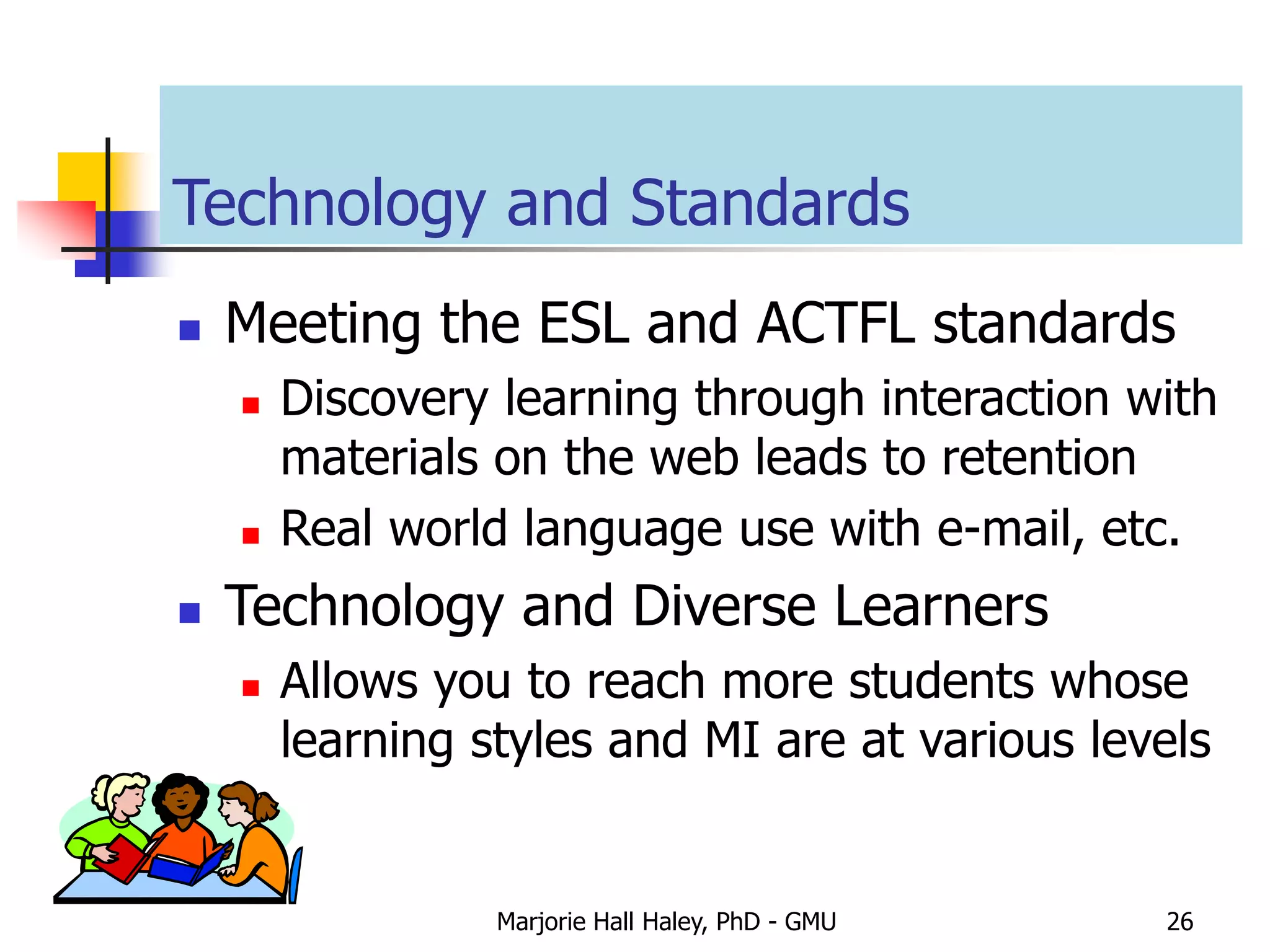 Technology and Standards

- Meeting the ESL and ACTFL standards
  - Discovery learning through interaction with materials on the web leads to retention
  - Real world language use with e-mail, etc.
- Technology and Diverse Learners
  - Allows you to reach more students whose learning styles and MI are at various levels

Marjorie Hall Haley, PhD - GMU

26